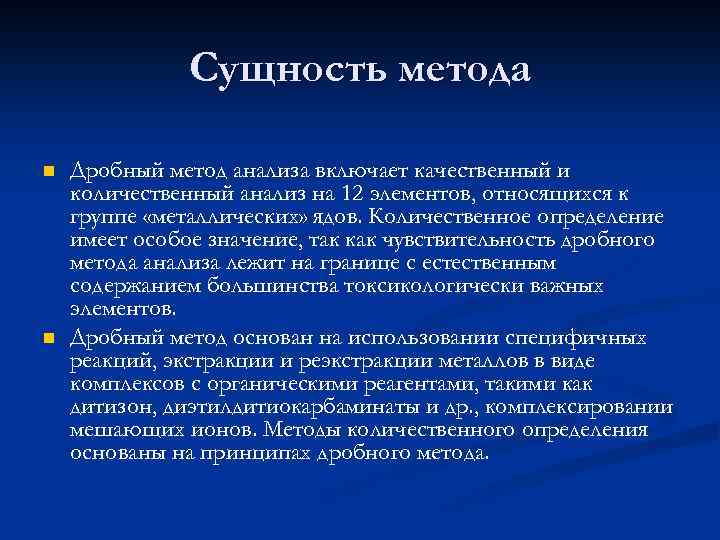 Сущность метода

Дробный метод анализа включает качественный и количественный анализ на 12 элементов, относящихся к группе «металлических» ядов. Количественное определение имеет особое значение, так как чувствительность дробного метода анализа лежит на границе с естественным содержанием большинства токсикологически важных элементов.

Дробный метод основан на использовании специфичных реакций, экстракции и реэкстракции металлов в виде комплексов с органическими реагентами, такими как дитизон, диэтилдитиокарбаминаты и др., комплексировании мешающих ионов. Методы количественного определения основаны на принципах дробного метода.